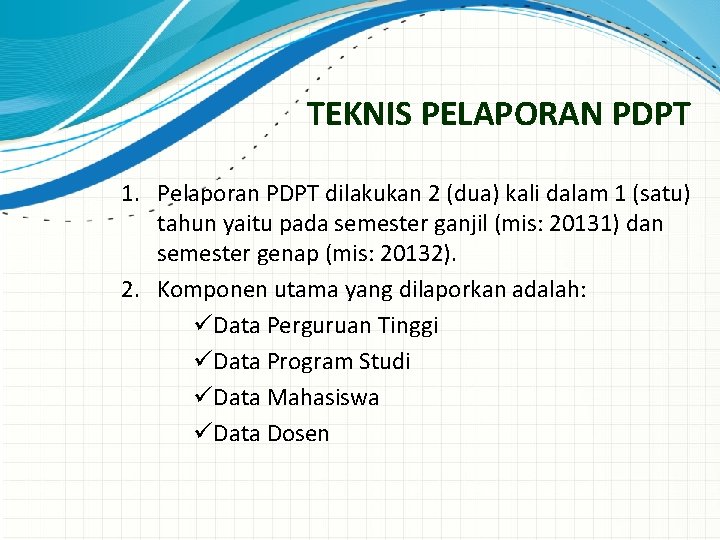 TEKNIS PELAPORAN PDPT

1. Pelaporan PDPT dilakukan 2 (dua) kali dalam 1 (satu) tahun yaitu pada semester ganjil (mis: 20131) dan semester genap (mis: 20132).
2. Komponen utama yang dilaporkan adalah:
✓Data Perguruan Tinggi
✓Data Program Studi
✓Data Mahasiswa
✓Data Dosen